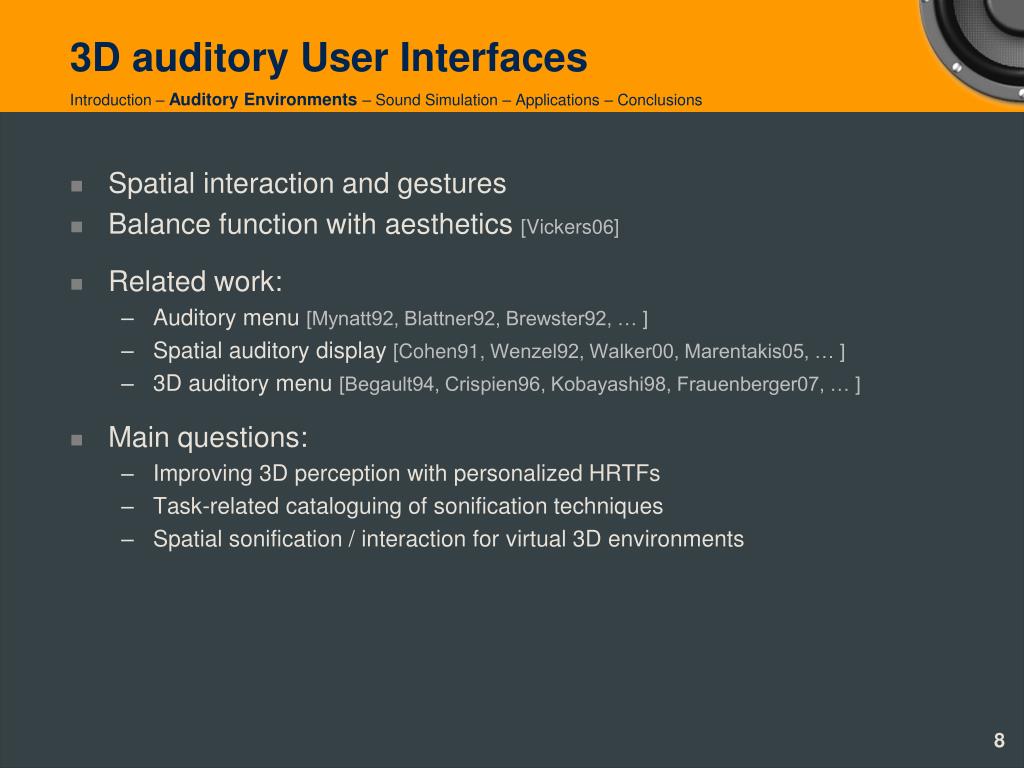 3D auditory User Interfaces
Introduction – Auditory Environments – Sound Simulation – Applications – Conclusions

- Spatial interaction and gestures
- Balance function with aesthetics [Vickers06]

- Related work:
  – Auditory menu [Mynatt92, Blattner92, Brewster92, … ]
  – Spatial auditory display [Cohen91, Wenzel92, Walker00, Marentakis05, … ]
  – 3D auditory menu [Begault94, Crispien96, Kobayashi98, Frauenberger07, … ]

- Main questions:
  – Improving 3D perception with personalized HRTFs
  – Task-related cataloguing of sonification techniques
  – Spatial sonification / interaction for virtual 3D environments

8